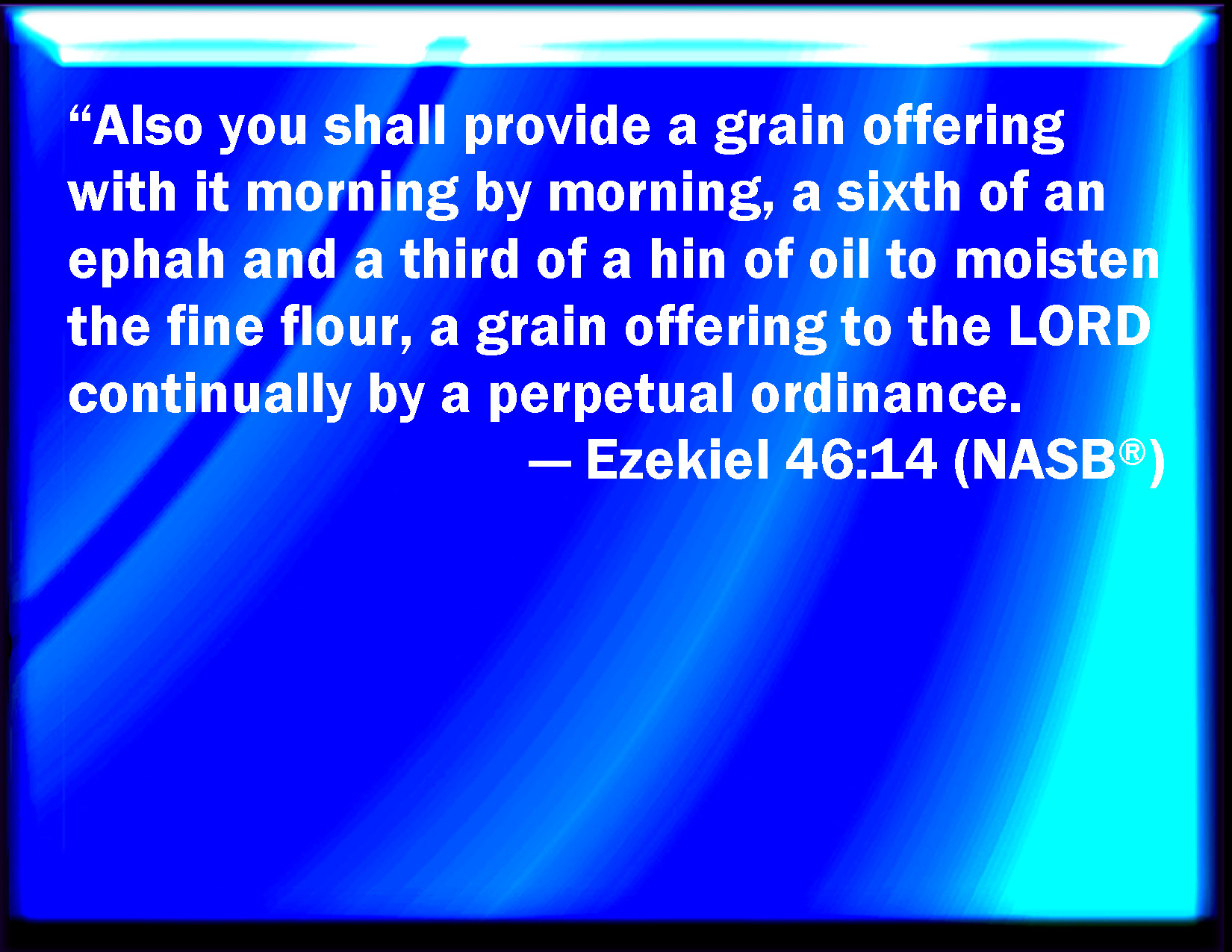 “Also you shall provide a grain offering with it morning by morning, a sixth of an ephah and a third of a hin of oil to moisten the fine flour, a grain offering to the LORD continually by a perpetual ordinance.

— Ezekiel 46:14 (NASB®)